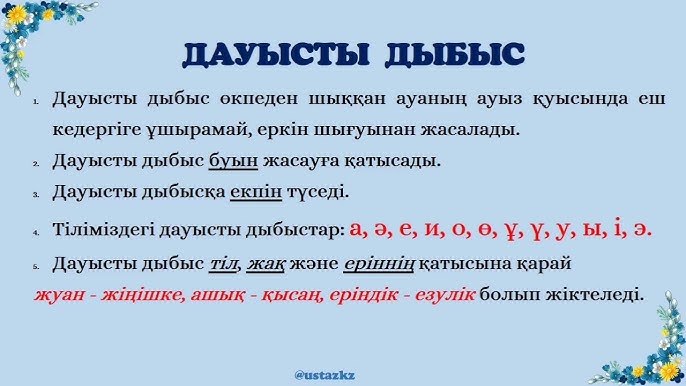 ДАУЫСТЫ ДЫБЫС

1. Дауысты дыбыс өкпеден шыққан ауаның ауыз қуысында еш кедергіге ұшырамай, еркін шығуынан жасалады.

2. Дауысты дыбыс буын жасауға қатысады.

3. Дауысты дыбысқа екпін түседі.

4. Тіліміздегі дауысты дыбыстар: а, ә, е, и, о, ө, ұ, ү, у, ы, і, э.

5. Дауысты дыбыс тіл, жақ және еріннің қатысына қарай жуан - жіңішке, ашық - қысаң, еріндік - езулік болып жіктеледі.

@ustazkz